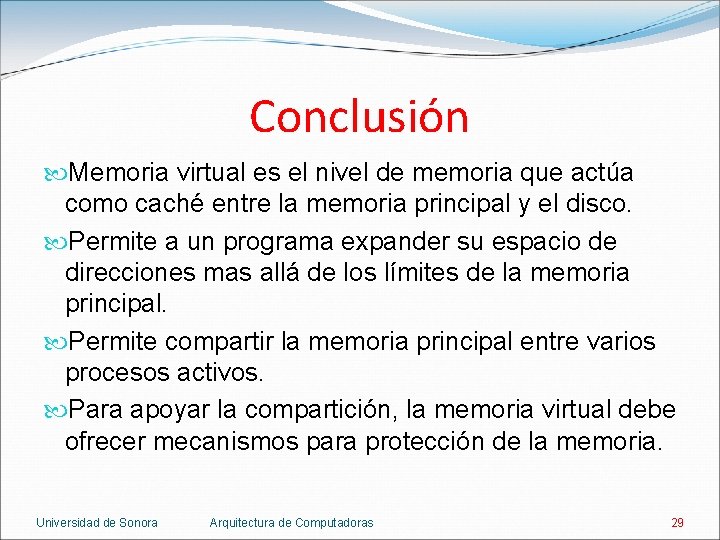 Conclusión

Memoria virtual es el nivel de memoria que actúa como caché entre la memoria principal y el disco.

Permite a un programa expander su espacio de direcciones mas allá de los límites de la memoria principal.

Permite compartir la memoria principal entre varios procesos activos.

Para apoyar la compartición, la memoria virtual debe ofrecer mecanismos para protección de la memoria.

Universidad de Sonora Arquitectura de Computadoras 29